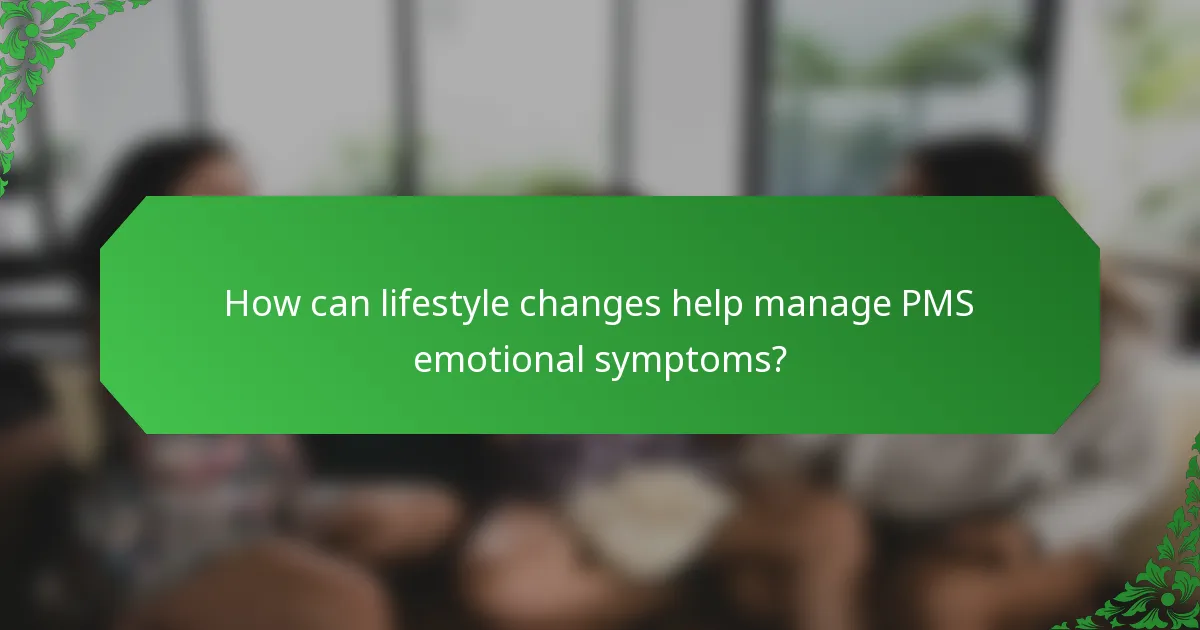 How can lifestyle changes help manage PMS emotional symptoms?